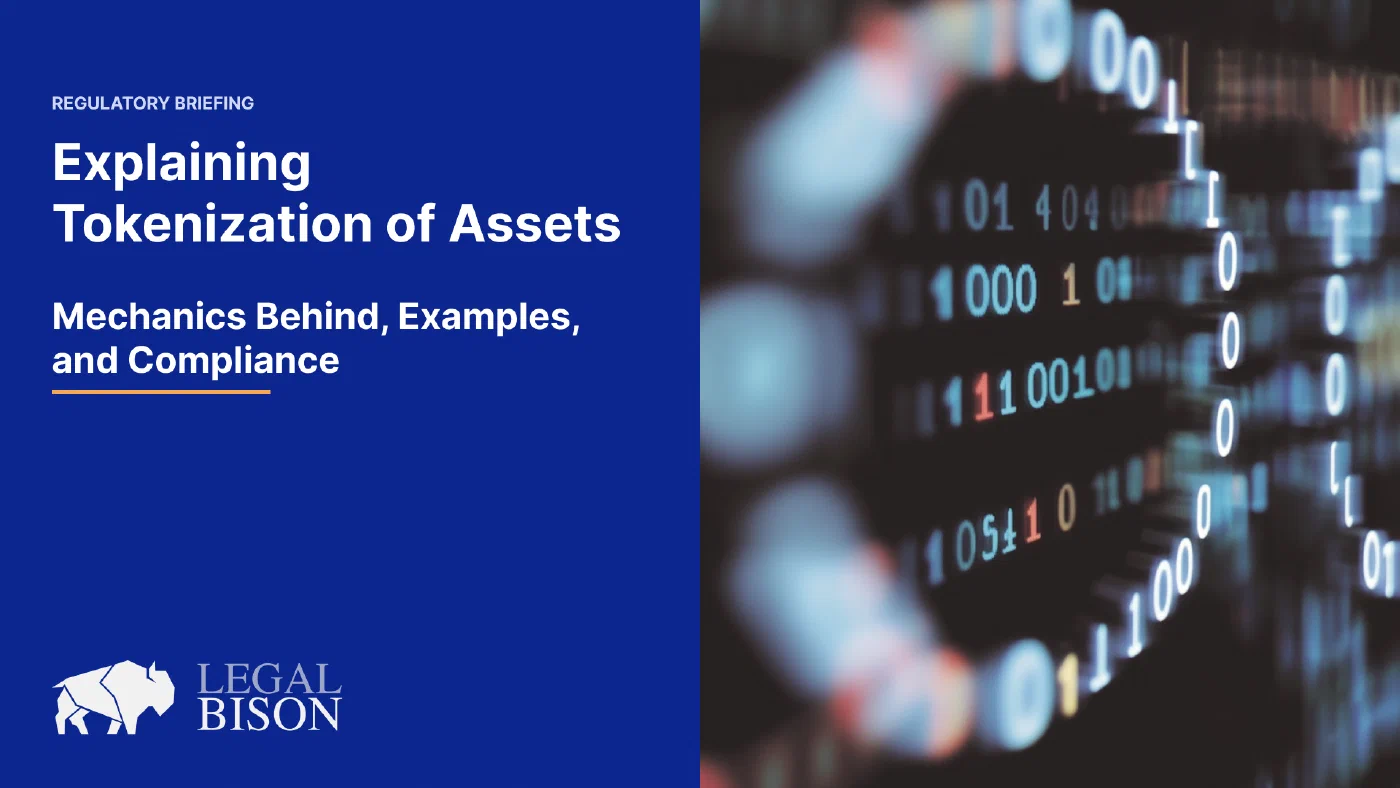 REGULATORY BRIEFING

Explaining Tokenization of Assets

Mechanics Behind, Examples, and Compliance

LEGAL BISON